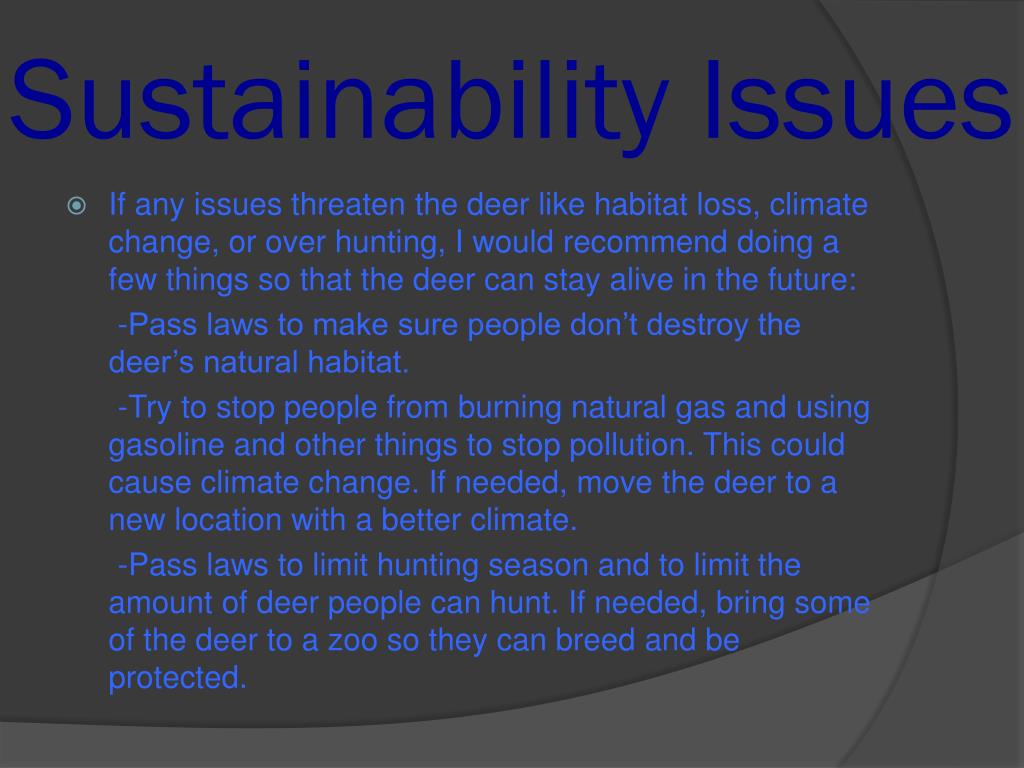 Sustainability Issues

If any issues threaten the deer like habitat loss, climate change, or over hunting, I would recommend doing a few things so that the deer can stay alive in the future:

-Pass laws to make sure people don’t destroy the deer’s natural habitat.

-Try to stop people from burning natural gas and using gasoline and other things to stop pollution. This could cause climate change. If needed, move the deer to a new location with a better climate.

-Pass laws to limit hunting season and to limit the amount of deer people can hunt. If needed, bring some of the deer to a zoo so they can breed and be protected.